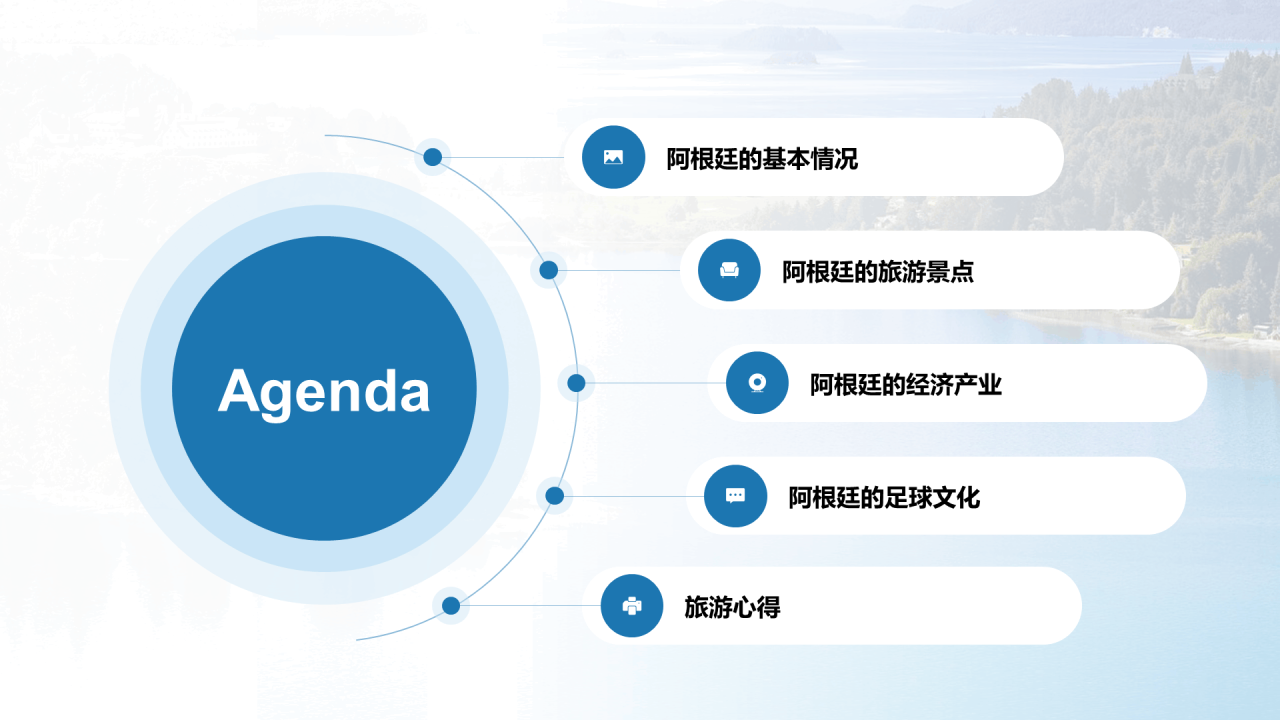 Agenda

阿根廷的基本情况

阿根廷的旅游景点

阿根廷的经济产业

阿根廷的足球文化

旅游心得